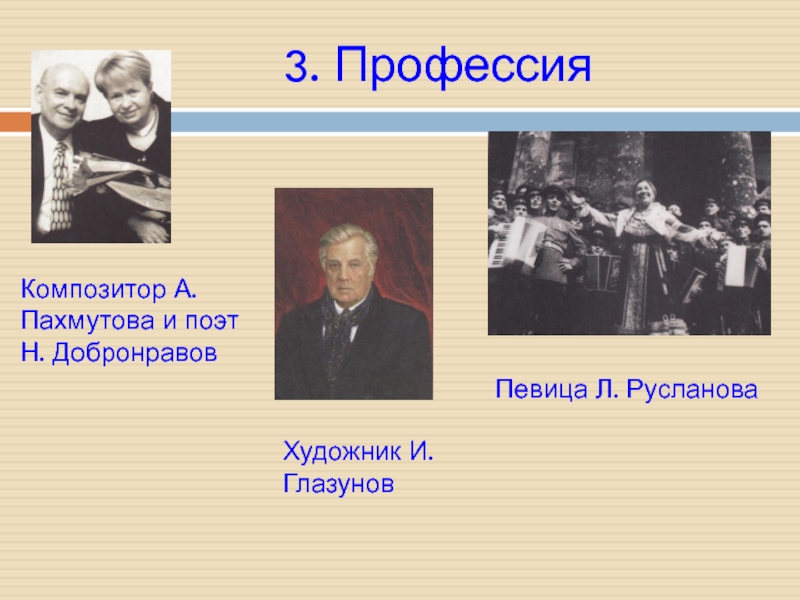 3. Профессия

Композитор А. Пахмутова и поэт Н. Добронравов

Художник И. Глазунов

Певица Л. Русланова